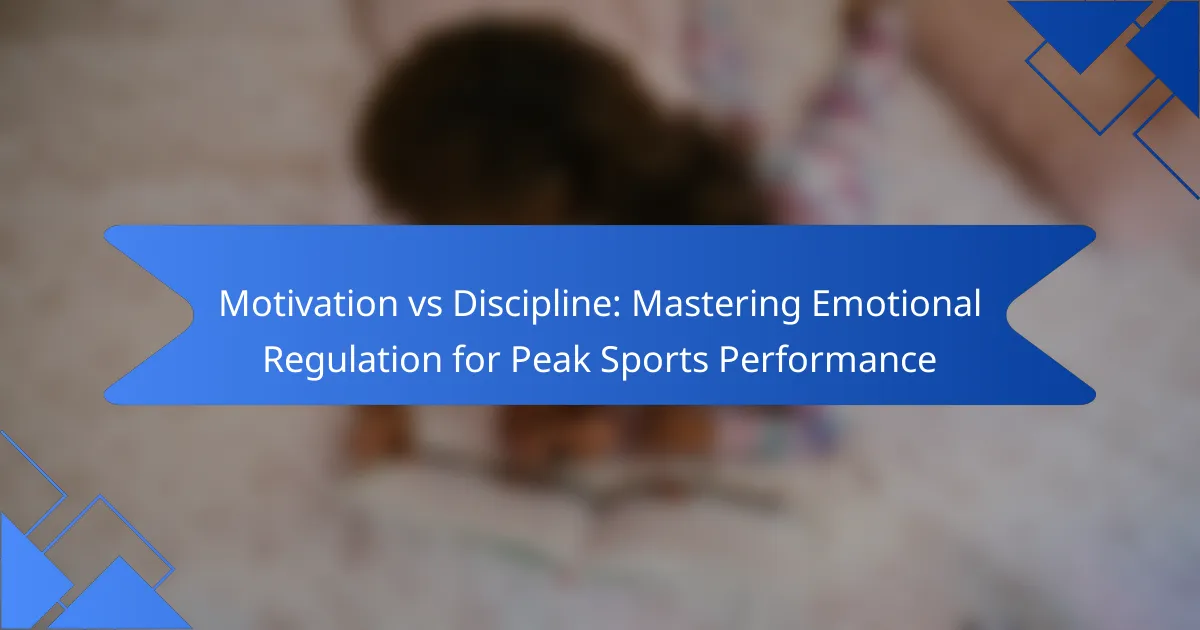 Motivation vs Discipline: Mastering Emotional Regulation for Peak Sports Performance